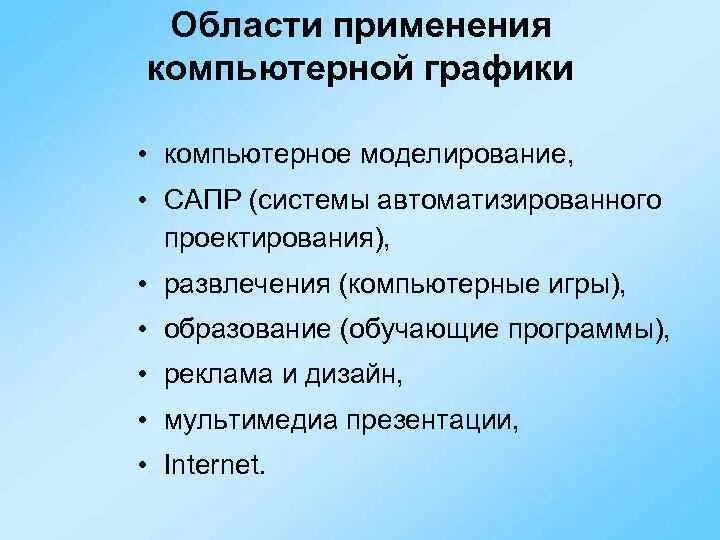 Области применения компьютерной графики

• компьютерное моделирование,
• САПР (системы автоматизированного проектирования),
• развлечения (компьютерные игры),
• образование (обучающие программы),
• реклама и дизайн,
• мультимедиа презентации,
• Internet.